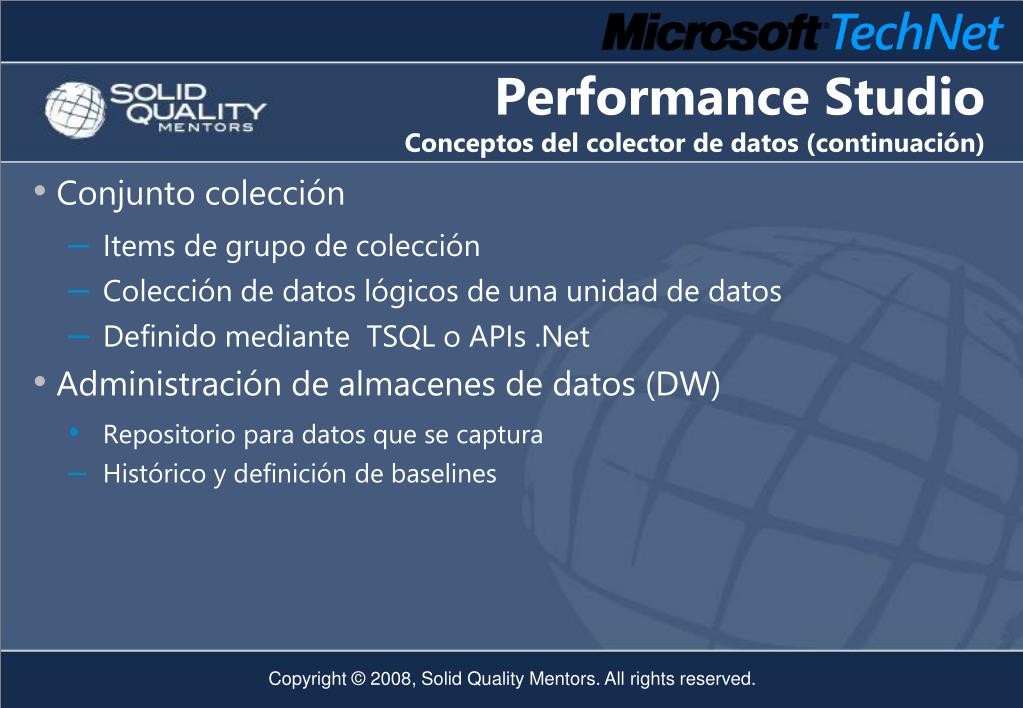 Microsoft TechNet

SOLID QUALITY MENTORS

Performance Studio
Conceptos del colector de datos (continuación)

• Conjunto colección
– Items de grupo de colección
– Colección de datos lógicos de una unidad de datos
– Definido mediante TSQL o APIs .Net
• Administración de almacenes de datos (DW)
• Repositorio para datos que se captura
– Histórico y definición de baselines

Copyright © 2008, Solid Quality Mentors. All rights reserved.